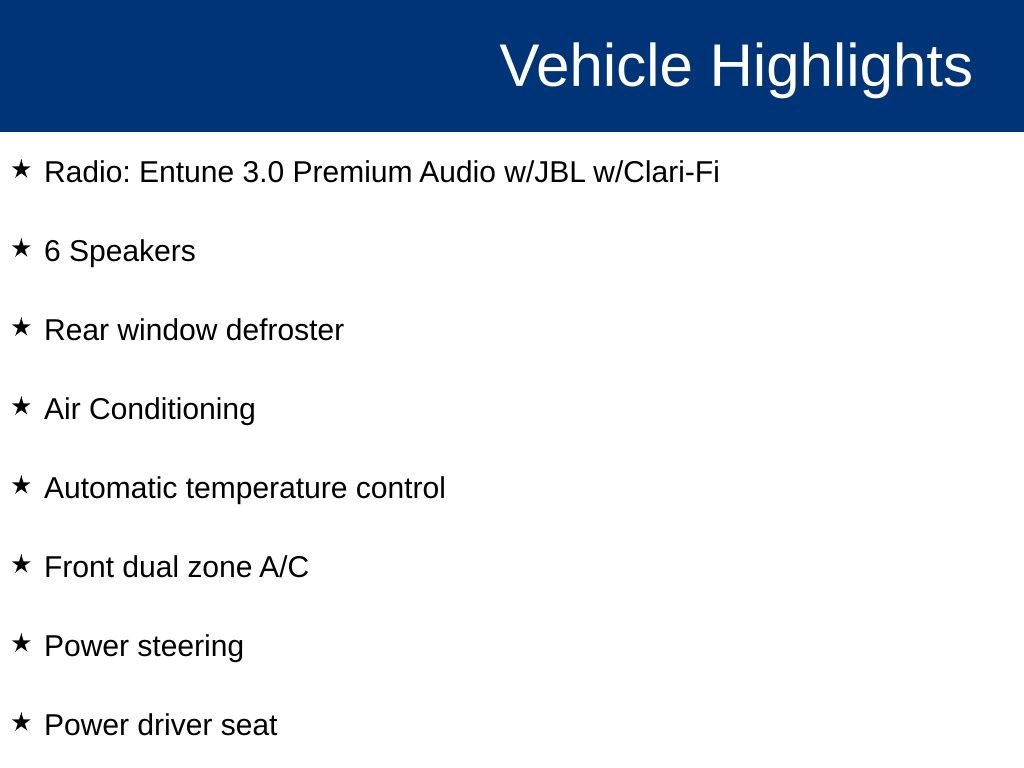 Vehicle Highlights

★ Radio: Entune 3.0 Premium Audio w/JBL w/Clari-Fi

★ 6 Speakers

★ Rear window defroster

★ Air Conditioning

★ Automatic temperature control

★ Front dual zone A/C

★ Power steering

★ Power driver seat